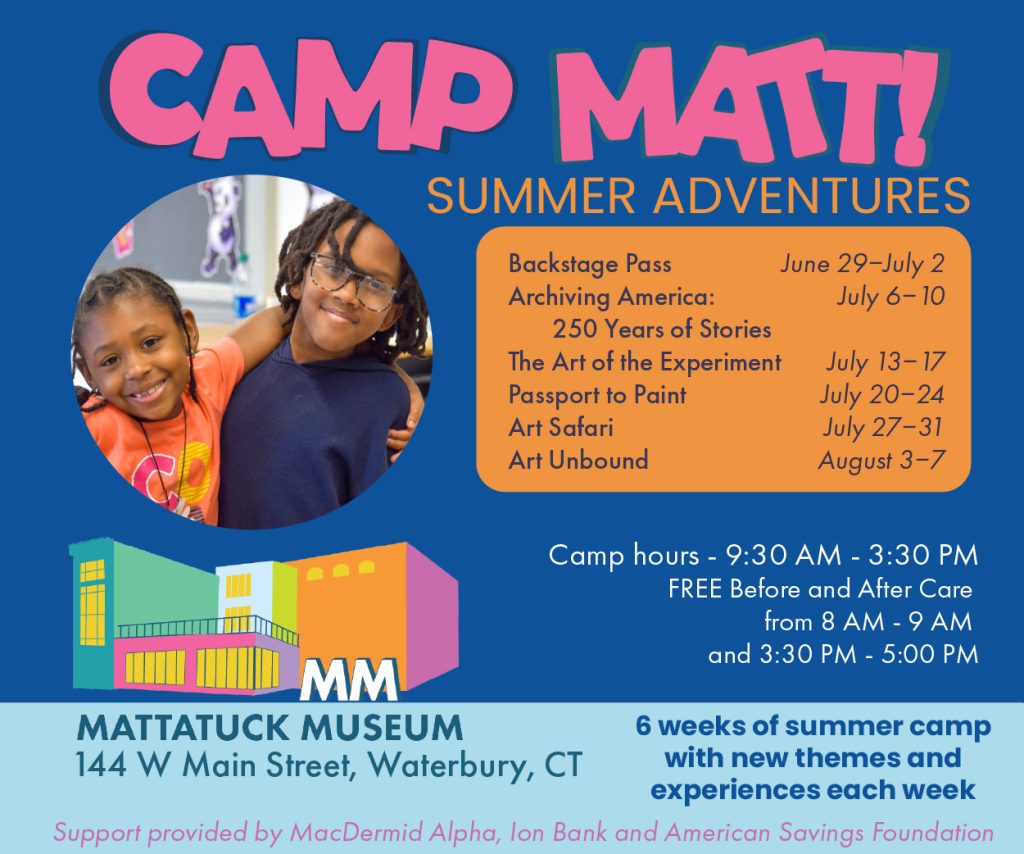 CAMP MATT!

SUMMER ADVENTURES

| | |
|---|---|
| Backstage Pass | June 29–July 2 |
| Archiving America: 250 Years of Stories | July 6–10 |
| The Art of the Experiment | July 13–17 |
| Passport to Paint | July 20–24 |
| Art Safari | July 27–31 |
| Art Unbound | August 3–7 |

Camp hours - 9:30 AM - 3:30 PM
FREE Before and After Care from 8 AM - 9 AM and 3:30 PM - 5:00 PM

MM

MATTATUCK MUSEUM
144 W Main Street, Waterbury, CT

6 weeks of summer camp with new themes and experiences each week

Support provided by MacDermid Alpha, Ion Bank and American Savings Foundation